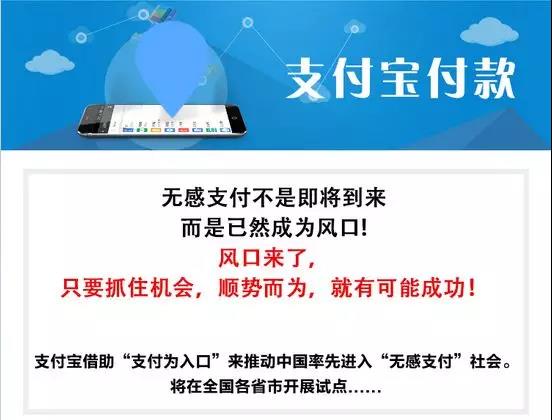 支付宝付款

无感支付不是即将到来
而是已然成为风口!
风口来了,
只要抓住机会，顺势而为，就有可能成功!

支付宝借助“支付为入口”来推动中国率先进入“无感支付”社会。
将在全国各省市开展试点......